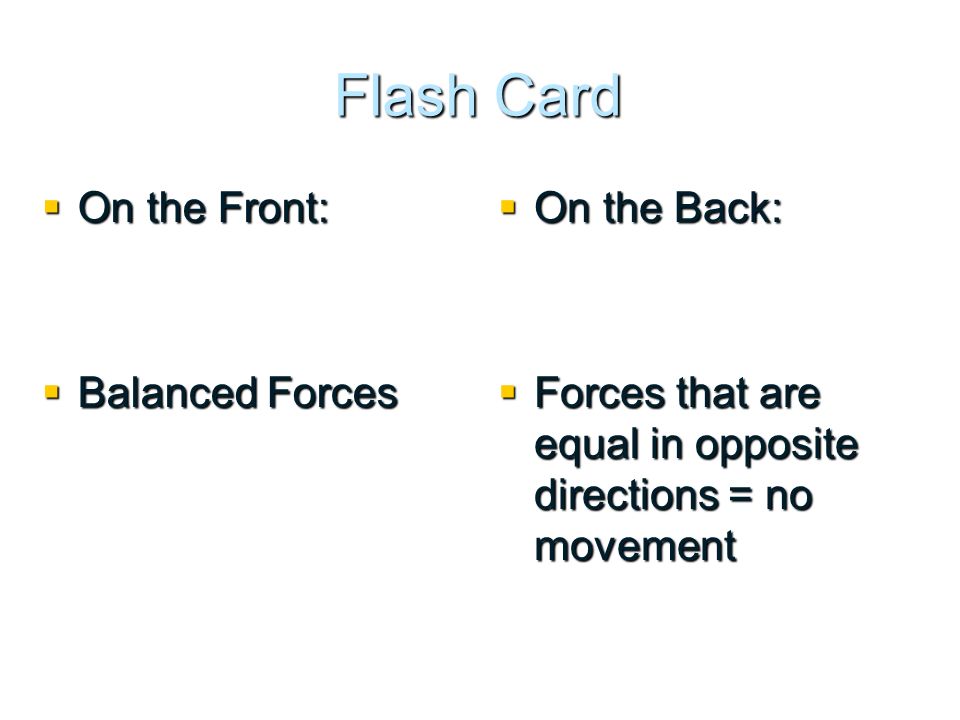 Flash Card

On the Front:

Balanced Forces

On the Back:

Forces that are equal in opposite directions = no movement